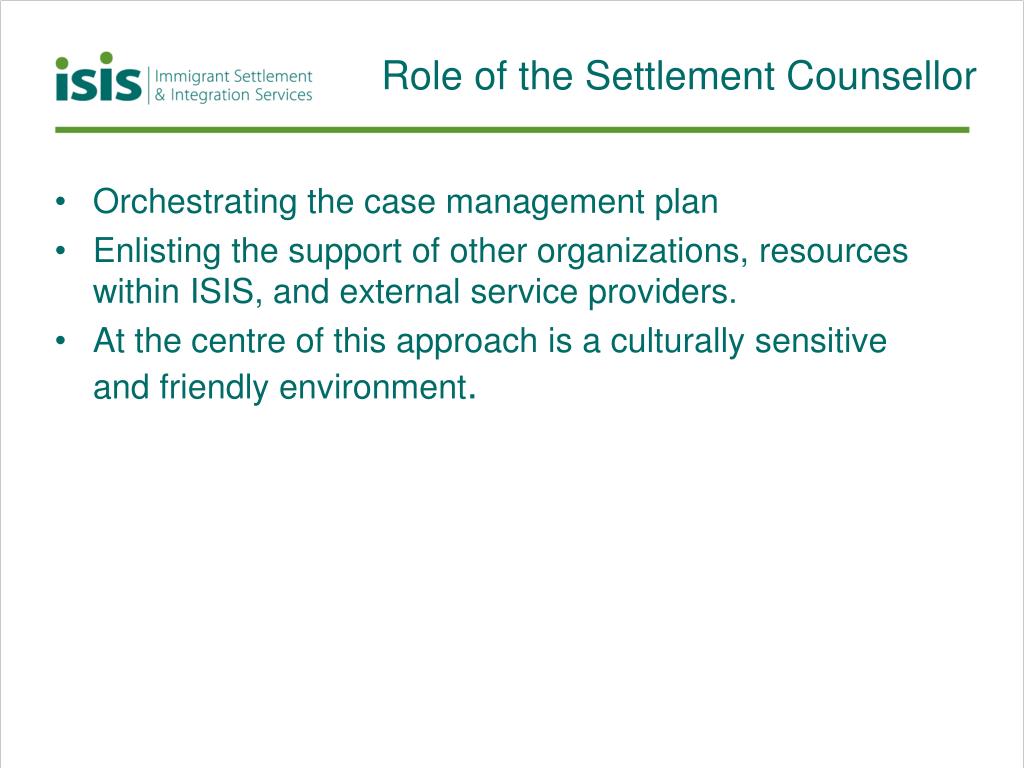 isis Immigrant Settlement & Integration Services

Role of the Settlement Counsellor

• Orchestrating the case management plan
• Enlisting the support of other organizations, resources within ISIS, and external service providers.
• At the centre of this approach is a culturally sensitive and friendly environment.